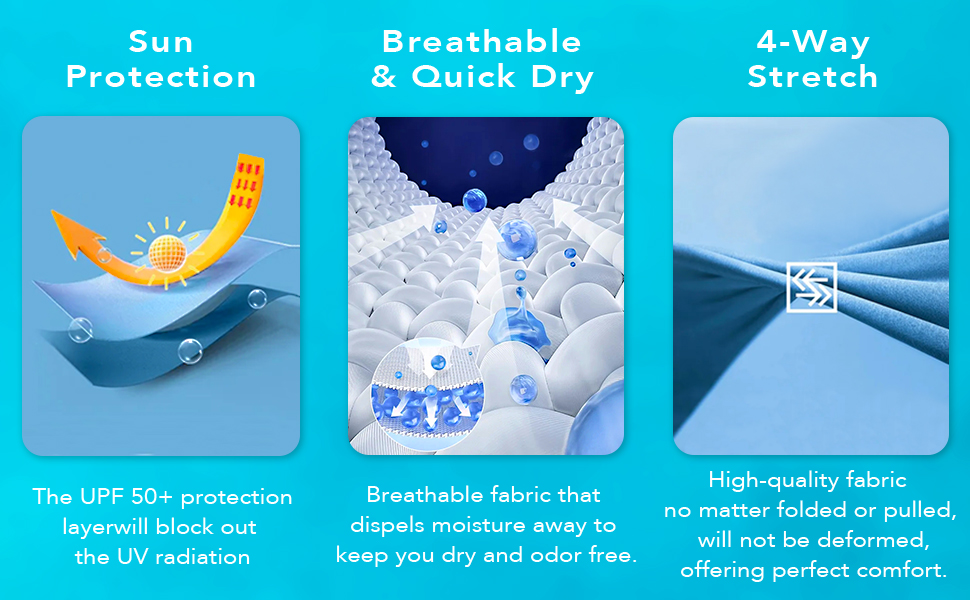 Sun Protection

The UPF 50+ protection layerwill block out the UV radiation

Breathable & Quick Dry

Breathable fabric that dispels moisture away to keep you dry and odor free.

4-Way Stretch

High-quality fabric no matter folded or pulled, will not be deformed, offering perfect comfort.